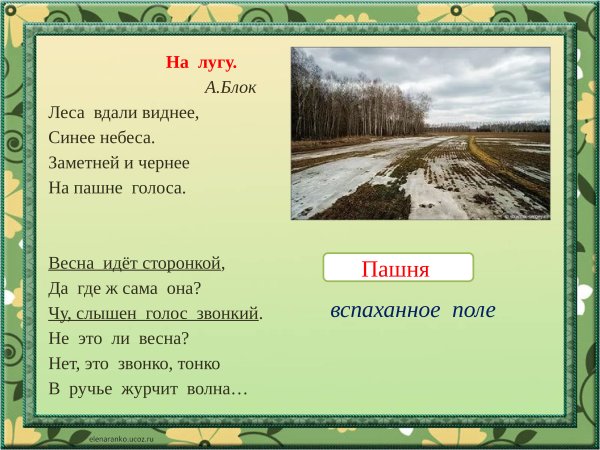 На лугу.
А.Блок

Леса вдали виднее,
Синее небеса.
Заметней и чернее
На пашне голоса.

Весна идёт сторонкой,
Да где ж сама она?
Чу, слышен голос звонкий.
Не это ли весна?
Нет, это звонко, тонко
В ручье журчит волна…

Пашня

вспаханное поле

elenaranko.ucoz.ru